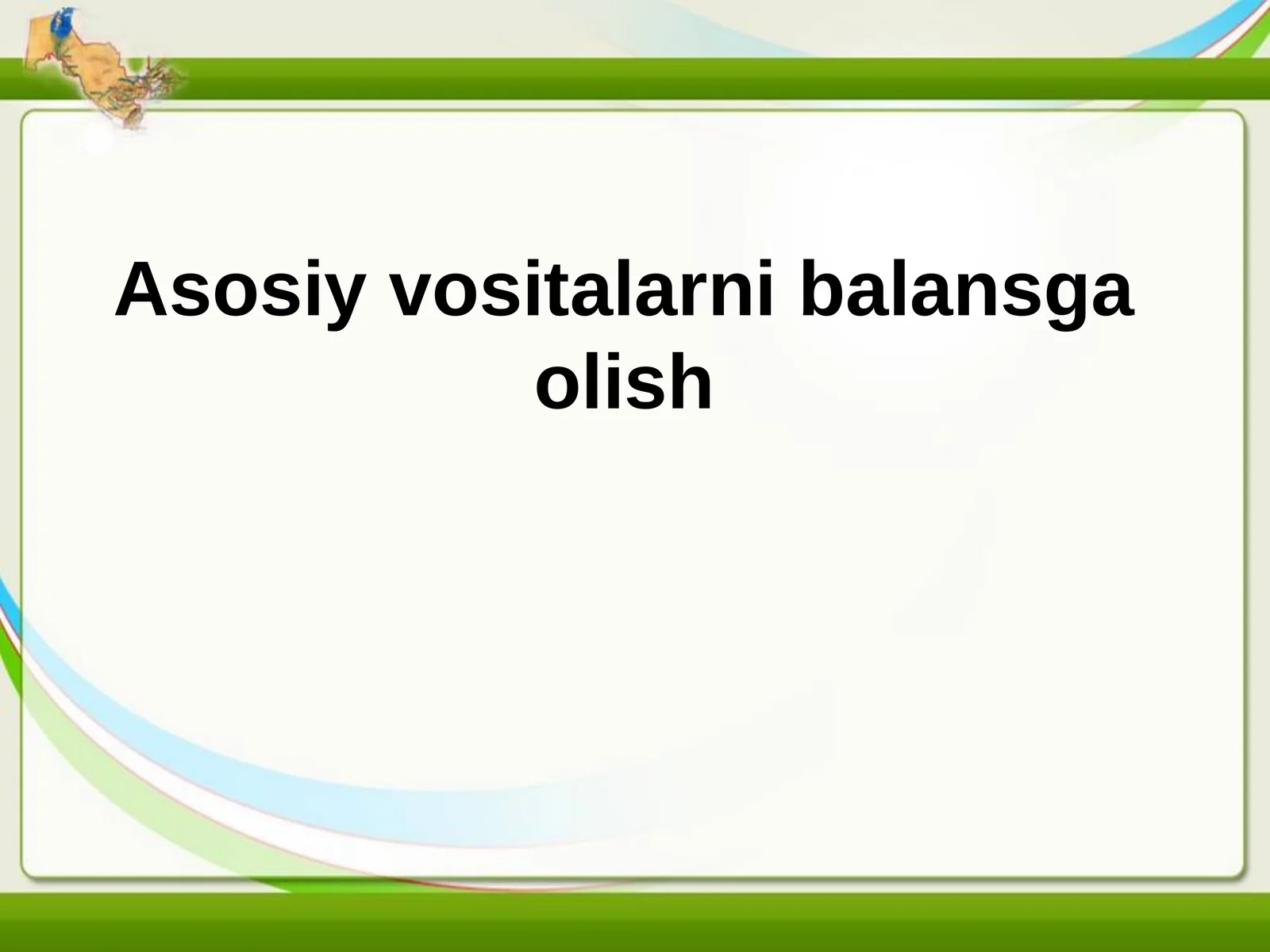 Asosiy vositalarni balansga olish